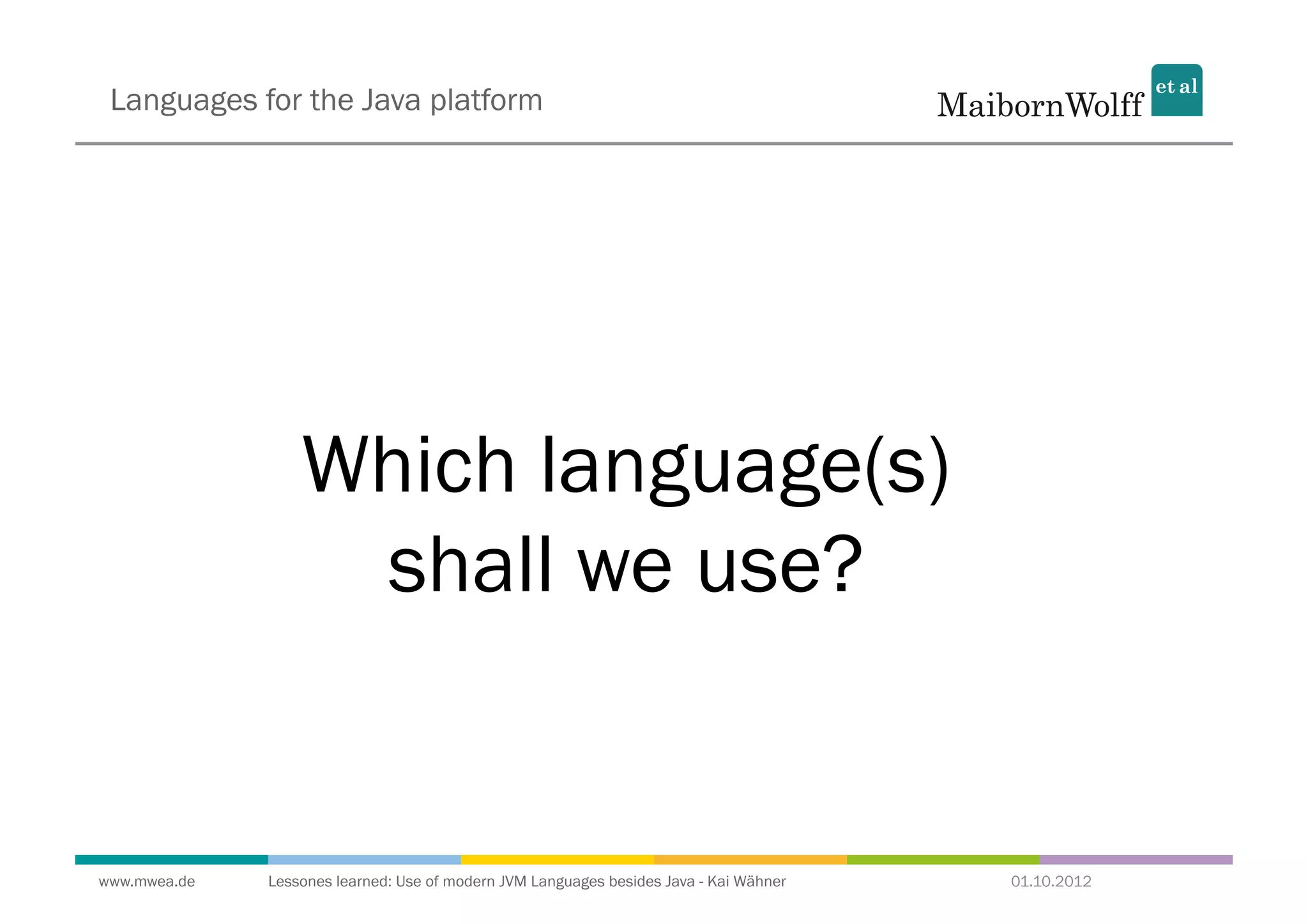 Languages for the Java platform

MaibornWolff et al

Which language(s) shall we use?

www.mwea.de

Lessones learned: Use of modern JVM Languages besides Java - Kai Wähner

01.10.2012